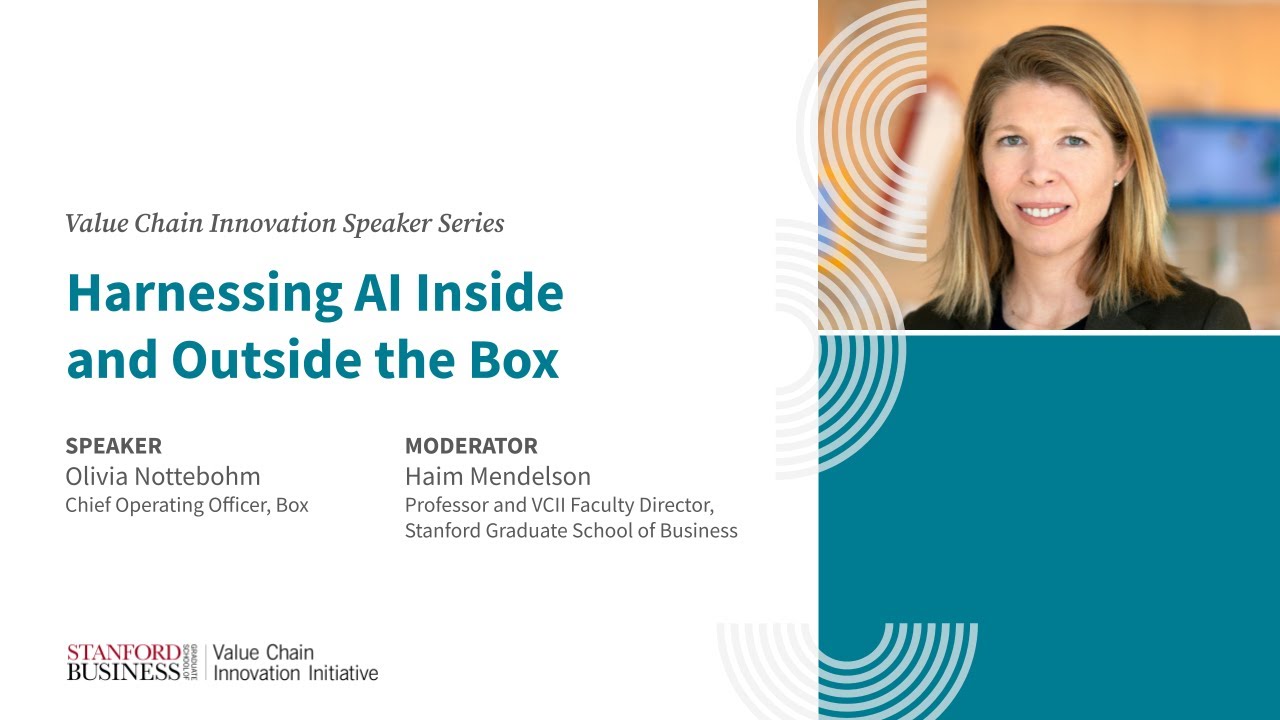 Value Chain Innovation Speaker Series

Harnessing AI Inside and Outside the Box

SPEAKER
Olivia Nottebohm
Chief Operating Officer, Box

MODERATOR
Haim Mendelson
Professor and VCII Faculty Director, Stanford Graduate School of Business

STANFORD BUSINESS GRADUATE SCHOOL OF | Value Chain Innovation Initiative